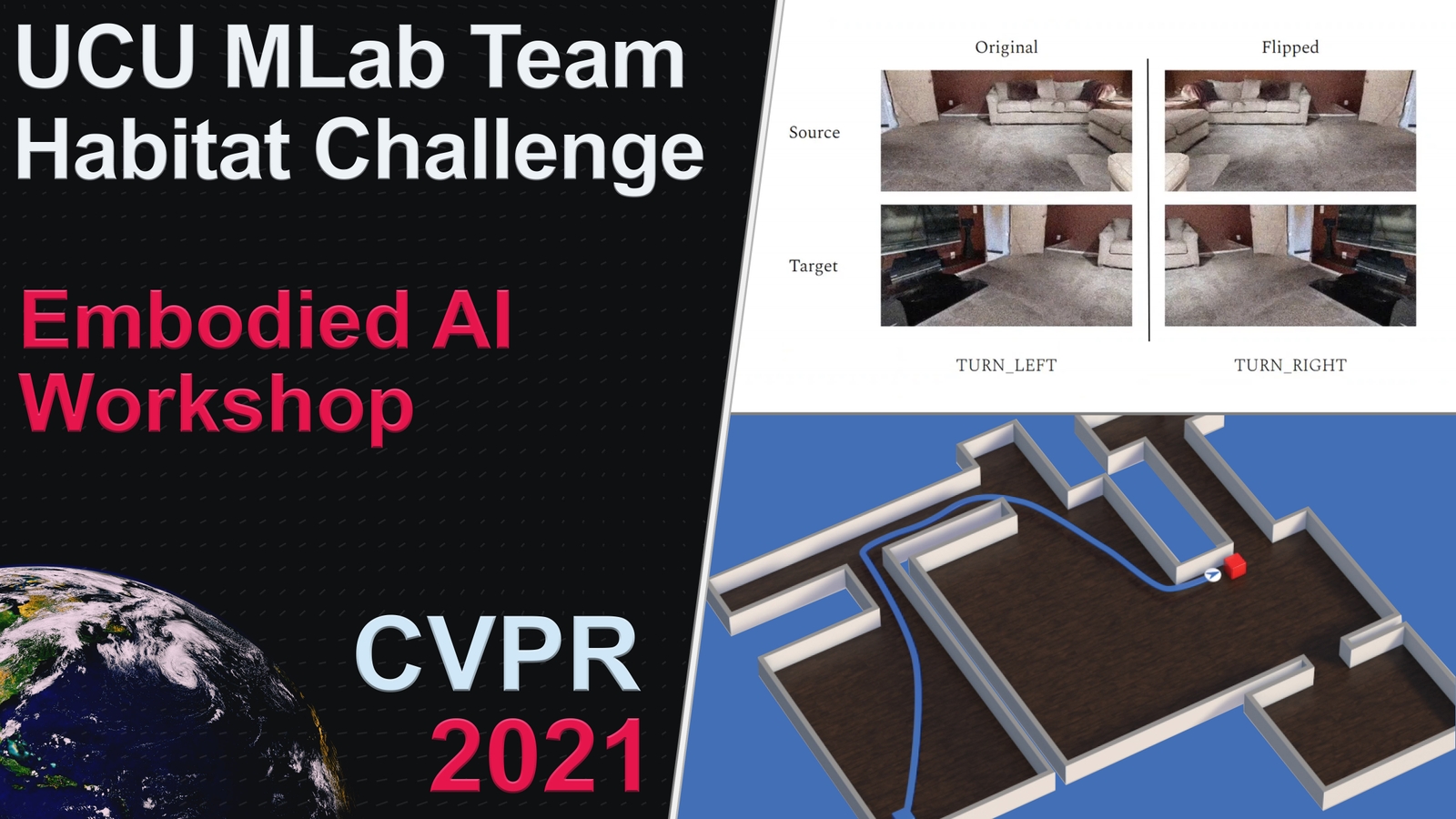 UCU MLab Team
Habitat Challenge

Embodied AI
Workshop

CVPR
2021

Original

Flipped

Source

Target

TURN_LEFT

TURN_RIGHT